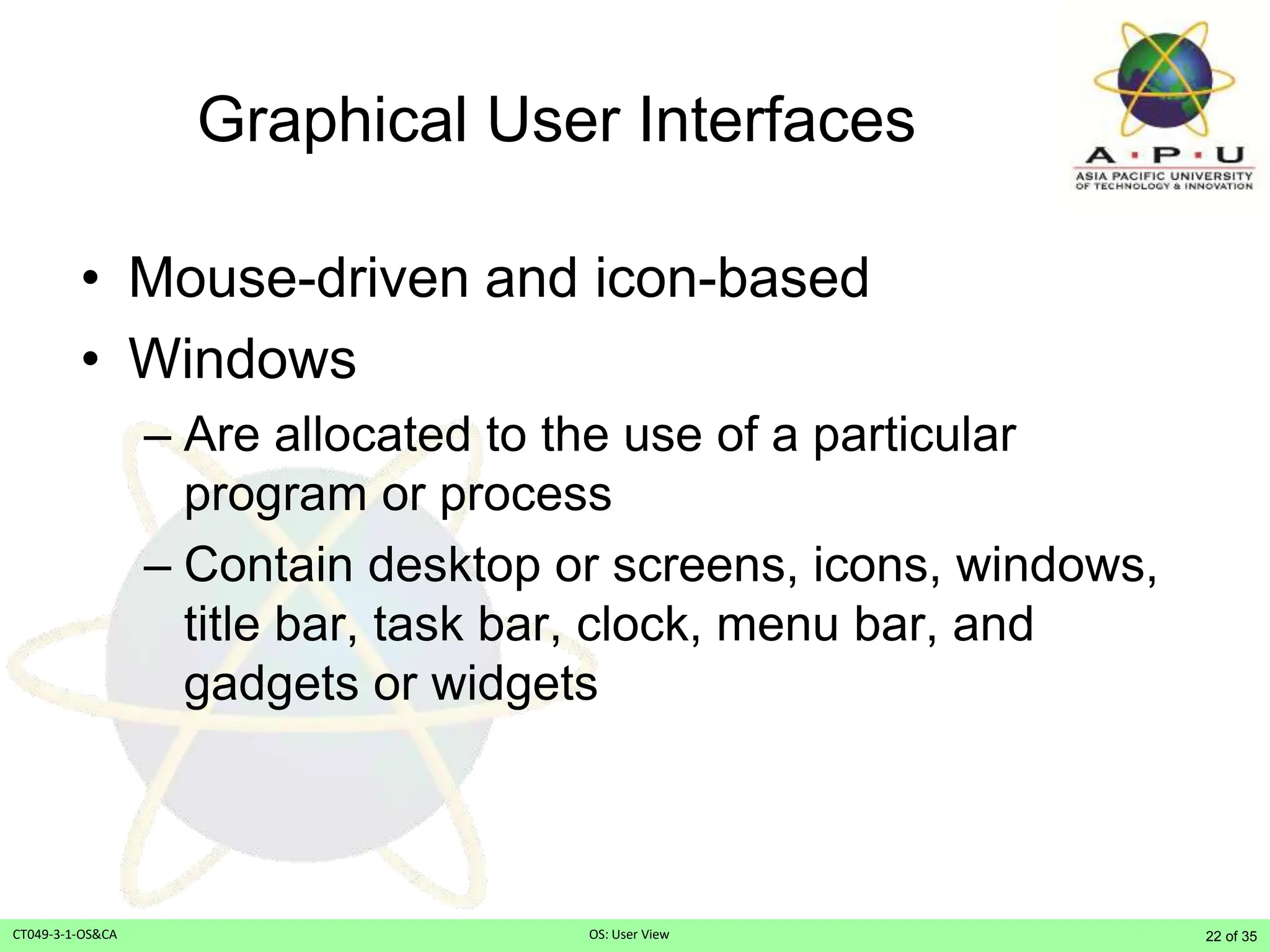 Graphical User Interfaces

A·P·U
ASIA PACIFIC UNIVERSITY
OF TECHNOLOGY & INNOVATION

• Mouse-driven and icon-based
• Windows
– Are allocated to the use of a particular program or process
– Contain desktop or screens, icons, windows, title bar, task bar, clock, menu bar, and gadgets or widgets

CT049-3-1-OS&CA
OS: User View
22 of 35